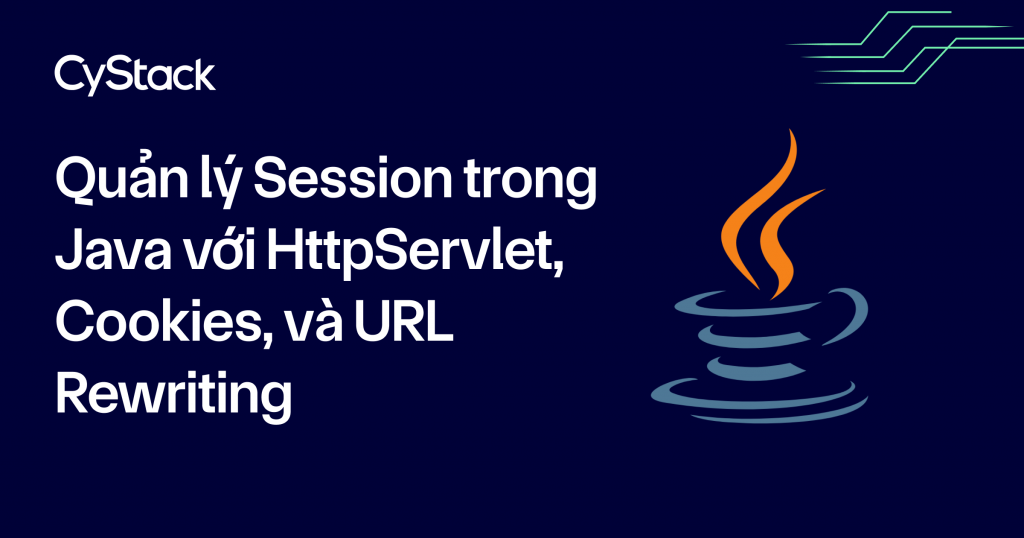 CyStack

Quản lý Session trong Java với HttpServlet, Cookies, và URL Rewriting